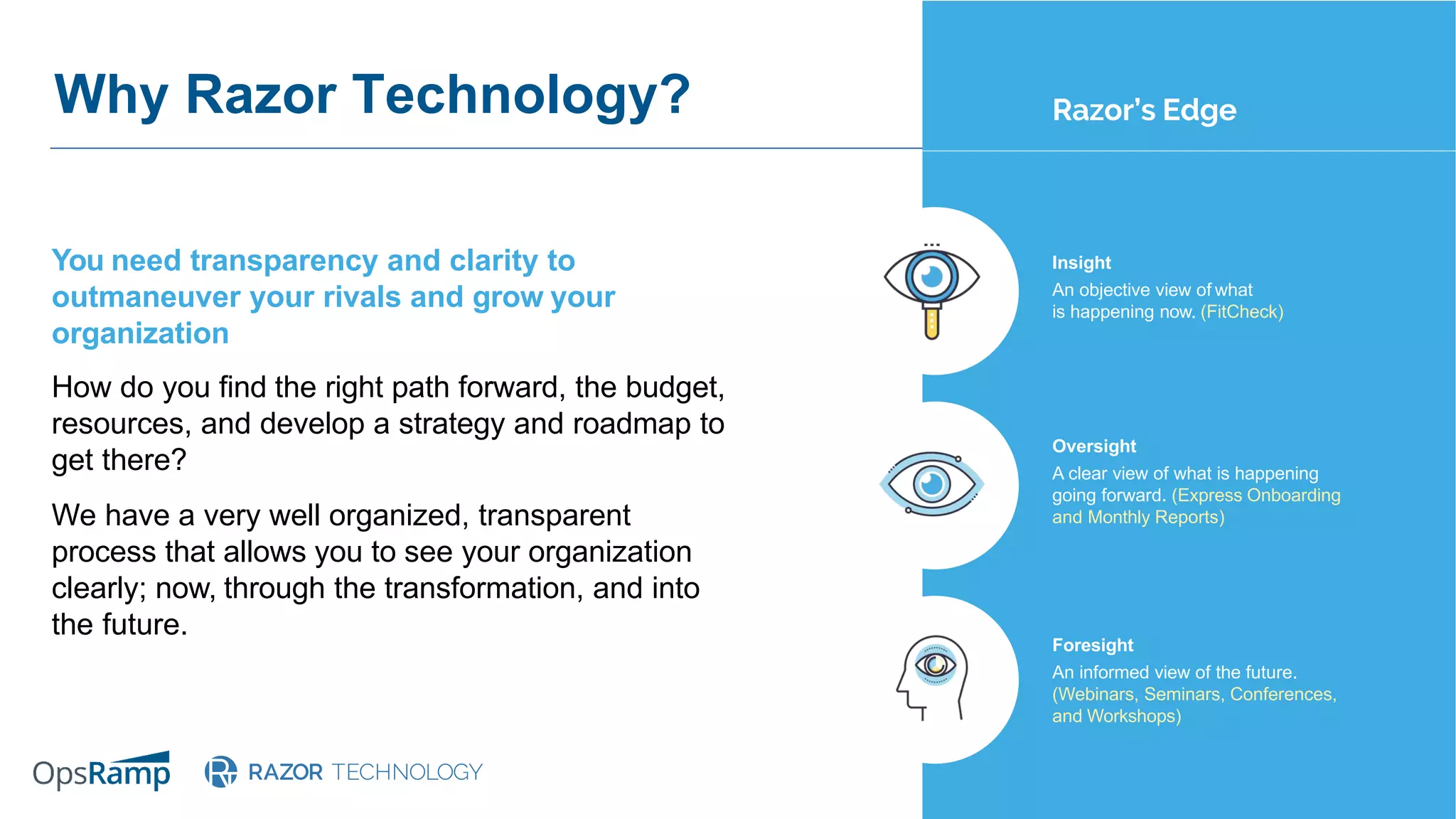 Why Razor Technology?

You need transparency and clarity to outmaneuver your rivals and grow your organization

How do you find the right path forward, the budget, resources, and develop a strategy and roadmap to get there?

We have a very well organized, transparent process that allows you to see your organization clearly; now, through the transformation, and into the future.

OpsRamp RAZOR TECHNOLOGY

Razor's Edge

Insight
An objective view of what is happening now. (FitCheck)

Oversight
A clear view of what is happening going forward. (Express Onboarding and Monthly Reports)

Foresight
An informed view of the future. (Webinars, Seminars, Conferences, and Workshops)